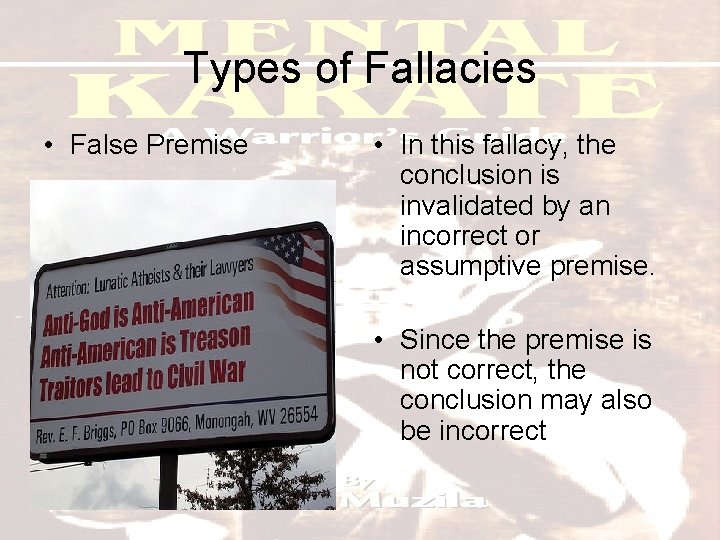 MENTAL KARATE
A Warrior's Guide

Types of Fallacies

• False Premise

Attention: Lunatic Atheists & their Lawyers
Anti-God is Anti-American
Anti-American is Treason
Traitors lead to Civil War
Rev. E. F. Briggs, PO Box 9066, Monongah, WV 26554

• In this fallacy, the conclusion is invalidated by an incorrect or assumptive premise.

• Since the premise is not correct, the conclusion may also be incorrect

By Muzila